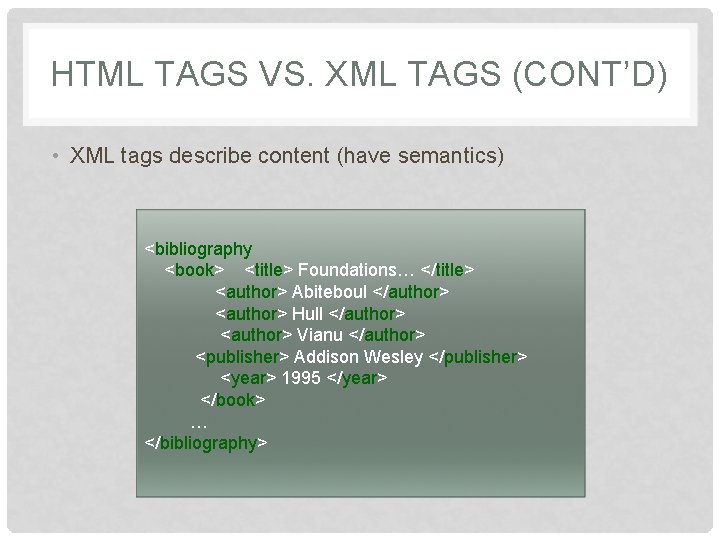 HTML TAGS VS. XML TAGS (CONT'D)

• XML tags describe content (have semantics)

<bibliography
<book> <title> Foundations… </title>
<author> Abiteboul </author>
<author> Hull </author>
<author> Vianu </author>
<publisher> Addison Wesley </publisher>
<year> 1995 </year>
</book>
…
</bibliography>